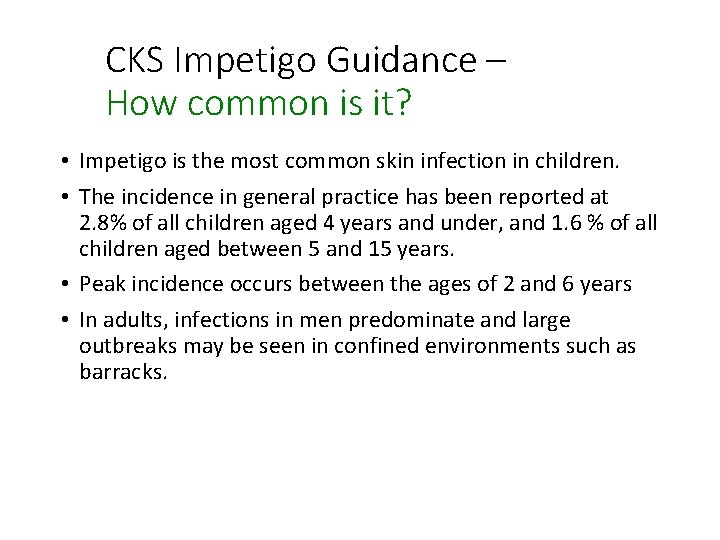 CKS Impetigo Guidance –
How common is it?

• Impetigo is the most common skin infection in children.

• The incidence in general practice has been reported at 2.8% of all children aged 4 years and under, and 1.6 % of all children aged between 5 and 15 years.

• Peak incidence occurs between the ages of 2 and 6 years

• In adults, infections in men predominate and large outbreaks may be seen in confined environments such as barracks.